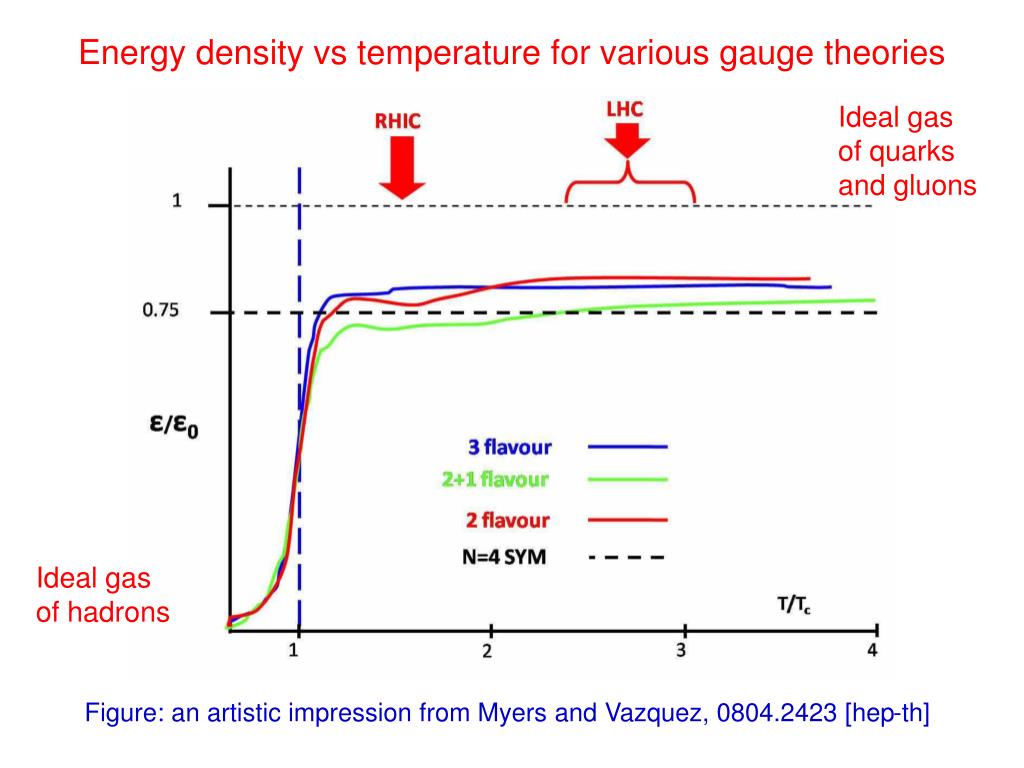 Energy density vs temperature for various gauge theories

RHIC

LHC

Ideal gas of quarks and gluons

1

0.75

$\varepsilon/\varepsilon_0$

3 flavour

2+1 flavour

2 flavour

N=4 SYM

Ideal gas of hadrons

$T/T_c$

1

2

3

4

Figure: an artistic impression from Myers and Vazquez, 0804.2423 [hep-th]